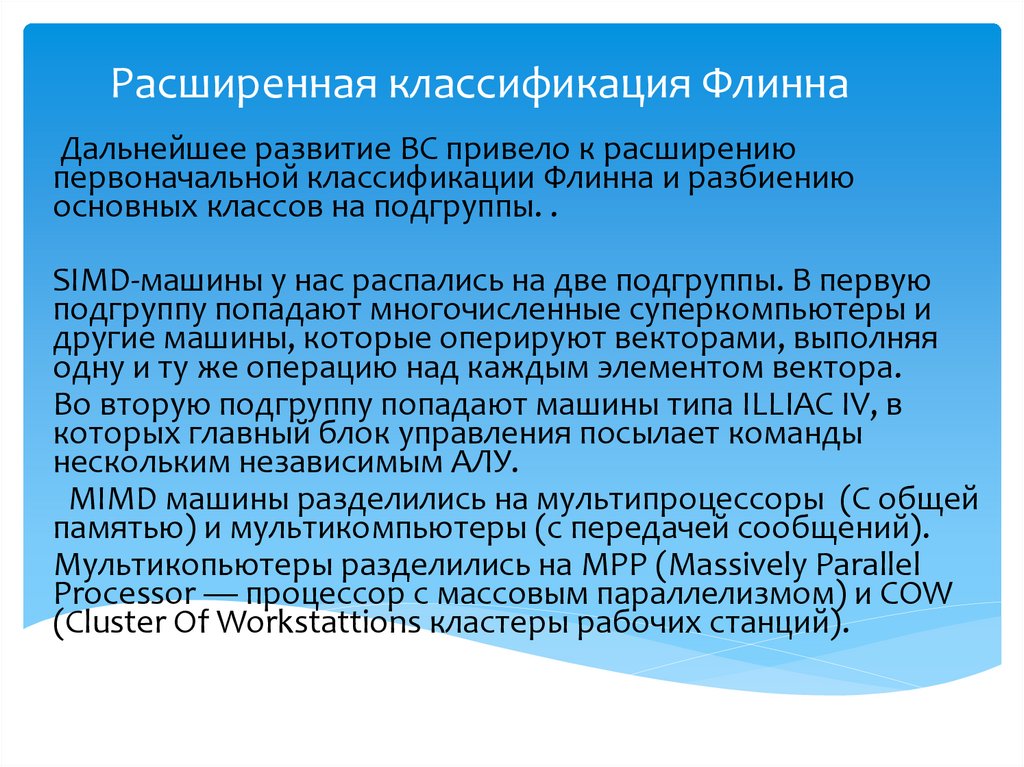 Расширенная классификация Флинна

Дальнейшее развитие ВС привело к расширению первоначальной классификации Флинна и разбиению основных классов на подгруппы. .

SIMD-машины у нас распались на две подгруппы. В первую подгруппу попадают многочисленные суперкомпьютеры и другие машины, которые оперируют векторами, выполняя одну и ту же операцию над каждым элементом вектора.

Во вторую подгруппу попадают машины типа ILLIAC IV, в которых главный блок управления посылает команды нескольким независимым АЛУ.

MIMD машины разделились на мультипроцессоры (С общей памятью) и мультикомпьютеры (с передачей сообщений).

Мультикопьютеры разделились на MPP (Massively Parallel Processor — процессор с массовым параллелизмом) и COW (Cluster Of Workstattions кластеры рабочих станций).